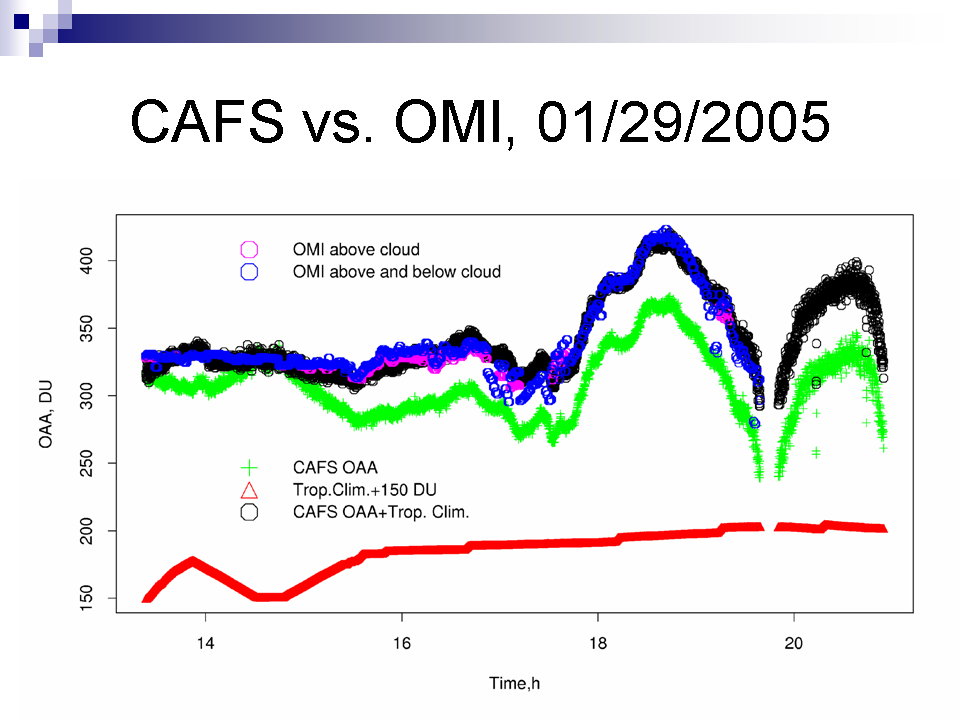 CAFS vs. OMI, 01/29/2005

OMI above cloud
OMI above and below cloud

CAFS OAA
Trop.Clim.+150 DU
CAFS OAA+Trop. Clim.

OAA, DU

400
350
300
250
200
150

14
16
18
20

Time,h